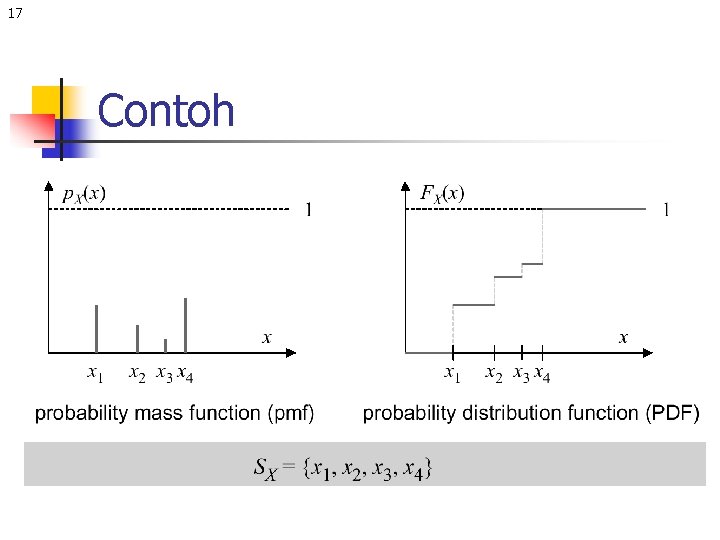 17

Contoh

$p_X(x)$

1

$x$

$x_1$ $x_2$ $x_3$ $x_4$

probability mass function (pmf)

$F_X(x)$

1

$x$

$x_1$ $x_2$ $x_3$ $x_4$

probability distribution function (PDF)

$S_X = \{x_1, x_2, x_3, x_4\}$